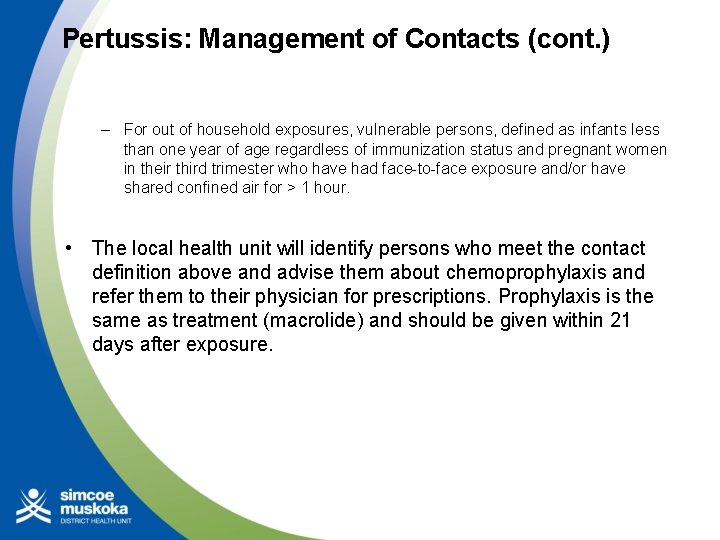 Pertussis: Management of Contacts (cont.)

– For out of household exposures, vulnerable persons, defined as infants less than one year of age regardless of immunization status and pregnant women in their third trimester who have had face-to-face exposure and/or have shared confined air for > 1 hour.

• The local health unit will identify persons who meet the contact definition above and advise them about chemoprophylaxis and refer them to their physician for prescriptions. Prophylaxis is the same as treatment (macrolide) and should be given within 21 days after exposure.

simcoe muskoka DISTRICT HEALTH UNIT